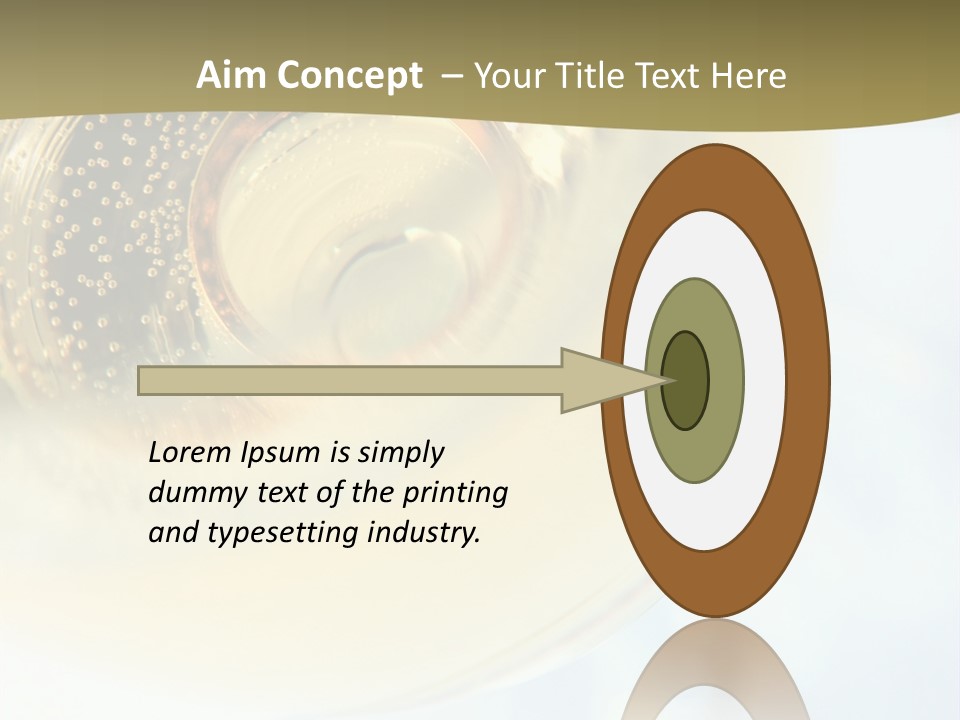 Aim Concept – Your Title Text Here

Lorem Ipsum is simply dummy text of the printing and typesetting industry.